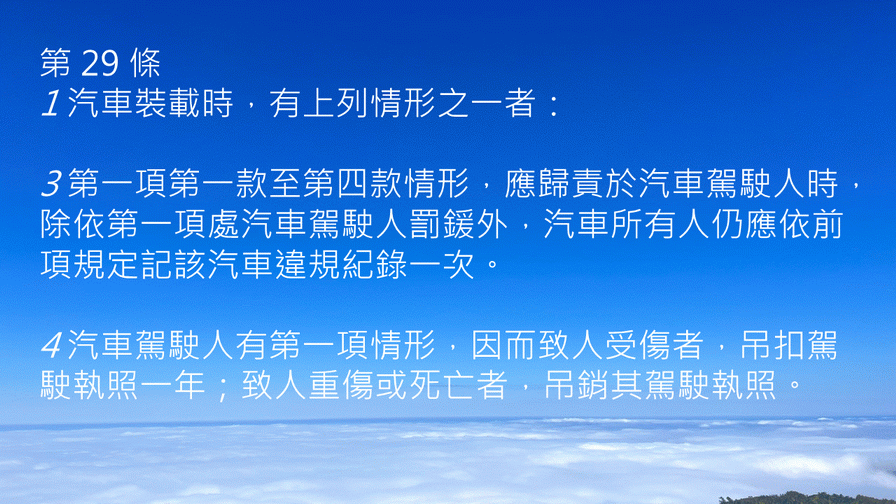 第 29 條
1 汽車裝載時，有上列情形之一者：

3 第一項第一款至第四款情形，應歸責於汽車駕駛人時，除依第一項處汽車駕駛人罰鍰外，汽車所有人仍應依前項規定記該汽車違規紀錄一次。

4 汽車駕駛人有第一項情形，因而致人受傷者，吊扣駕駛執照一年；致人重傷或死亡者，吊銷其駕駛執照。